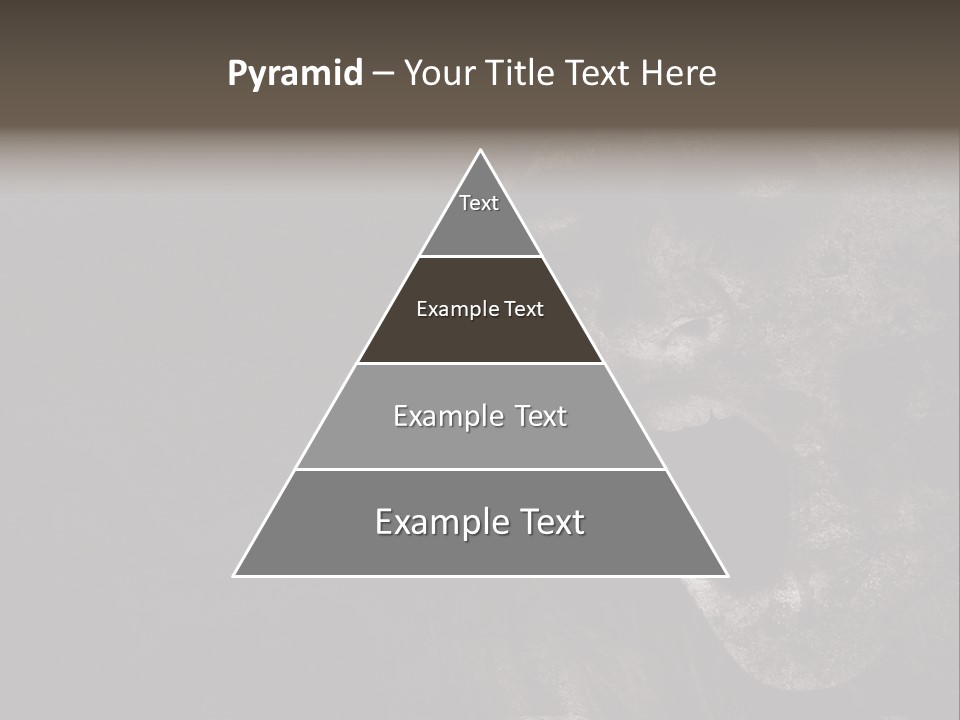 Pyramid – Your Title Text Here

Text

Example Text

Example Text

Example Text